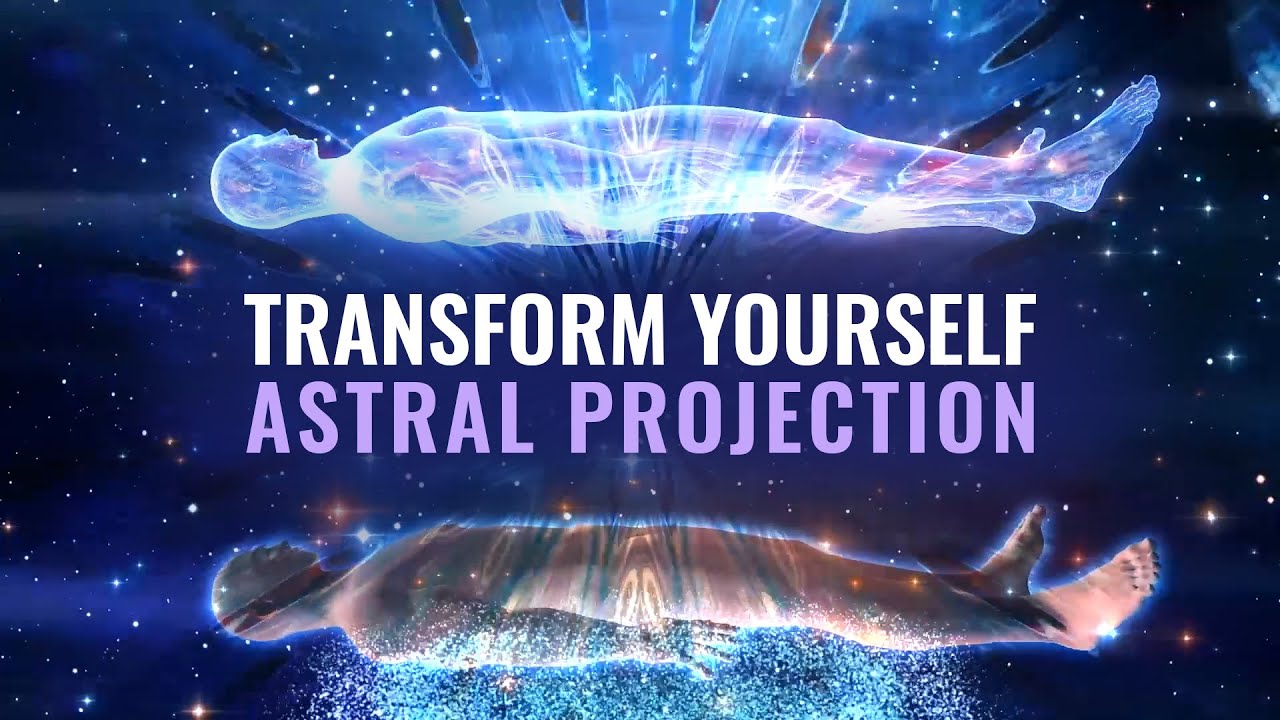 TRANSFORM YOURSELF
ASTRAL PROJECTION